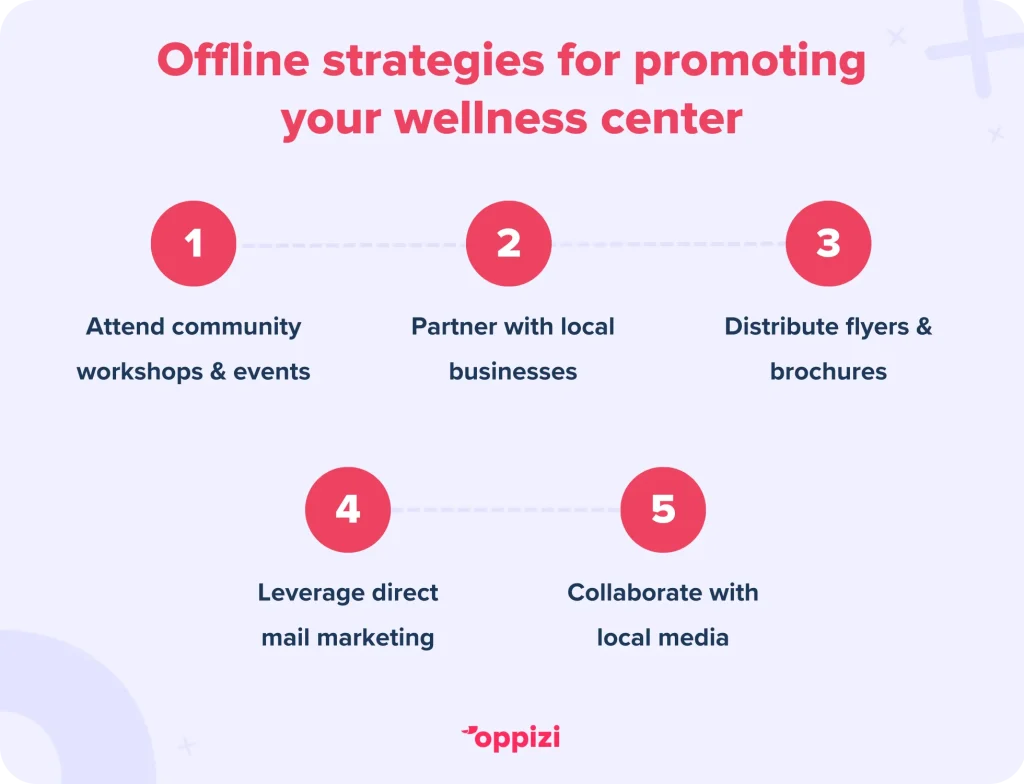 Offline strategies for promoting your wellness center

1
Attend community workshops & events

2
Partner with local businesses

3
Distribute flyers & brochures

4
Leverage direct mail marketing

5
Collaborate with local media

oppizi